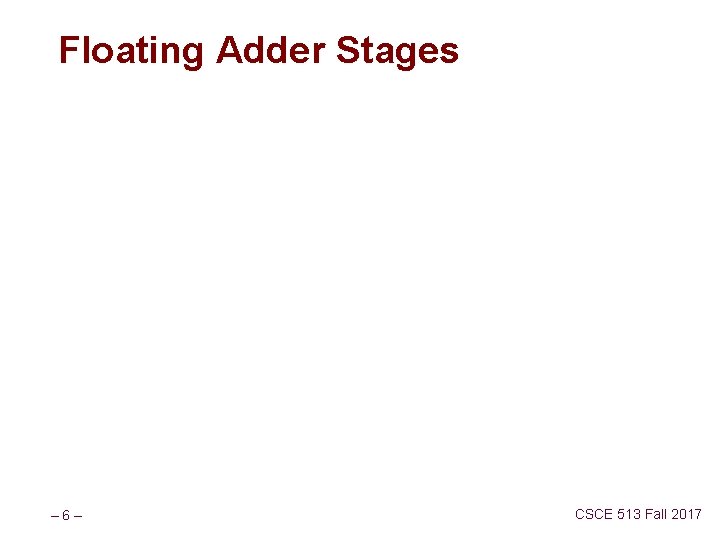 Floating Adder Stages

– 6 –

CSCE 513 Fall 2017